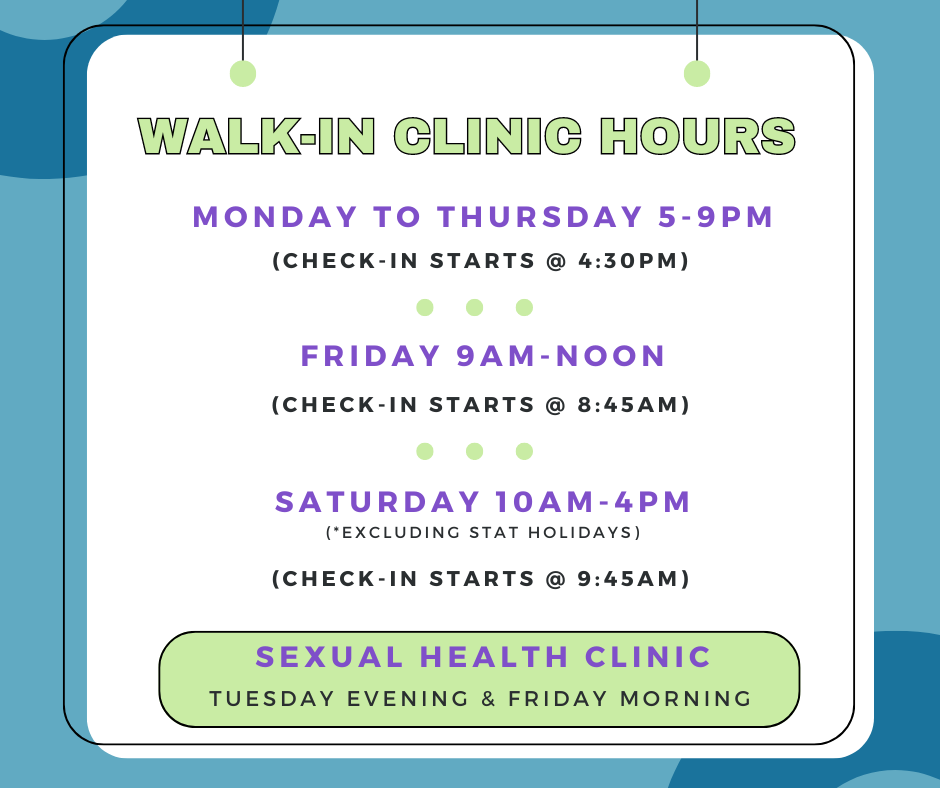 WALK-IN CLINIC HOURS

MONDAY TO THURSDAY 5-9PM

(CHECK-IN STARTS @ 4:30PM)

FRIDAY 9AM-NOON

(CHECK-IN STARTS @ 8:45AM)

SATURDAY 10AM-4PM

(*EXCLUDING STAT HOLIDAYS)

(CHECK-IN STARTS @ 9:45AM)

SEXUAL HEALTH CLINIC

TUESDAY EVENING & FRIDAY MORNING